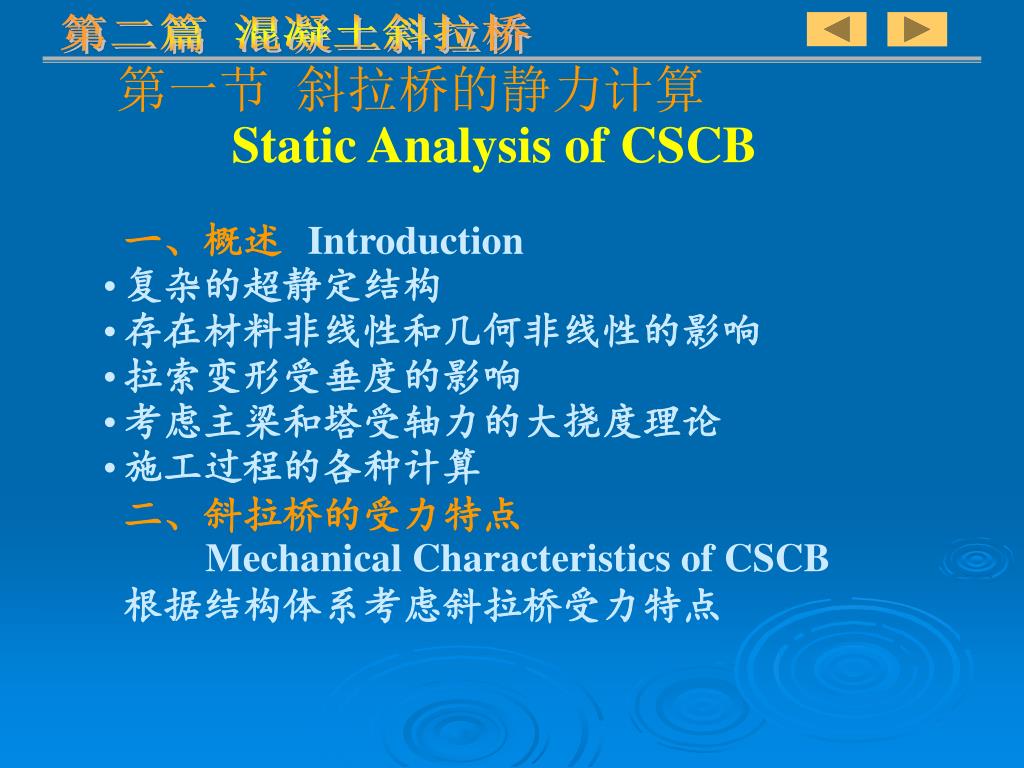 第二篇 混凝土斜拉桥

第一节 斜拉桥的静力计算
Static Analysis of CSCB

一、概述 Introduction
• 复杂的超静定结构
• 存在材料非线性和几何非线性的影响
• 拉索变形受垂度的影响
• 考虑主梁和塔受轴力的大挠度理论
• 施工过程的各种计算

二、斜拉桥的受力特点
Mechanical Characteristics of CSCB
根据结构体系考虑斜拉桥受力特点